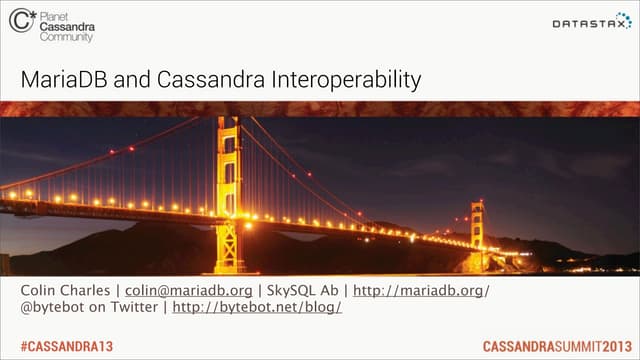 C* Planet Cassandra Community

DATASTAX

MariaDB and Cassandra Interoperability

Colin Charles | colin@mariadb.org | SkySQL Ab | http://mariadb.org/
@bytebot on Twitter | http://bytebot.net/blog/

#CASSANDRA13

CASSANDRASUMMIT2013